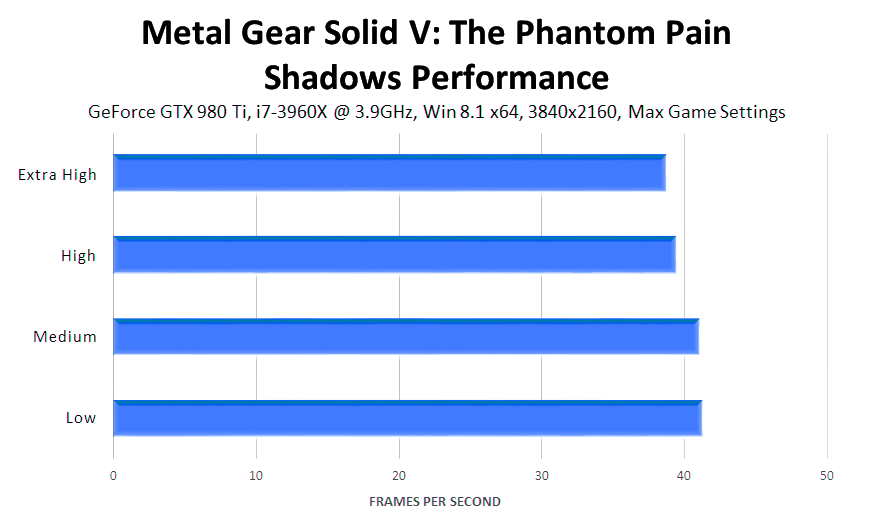 Metal Gear Solid V: The Phantom Pain
Shadows Performance

GeForce GTX 980 Ti, i7-3960X @ 3.9GHz, Win 8.1 x64, 3840x2160, Max Game Settings

Extra High

High

Medium

Low

0 10 20 30 40 50

FRAMES PER SECOND